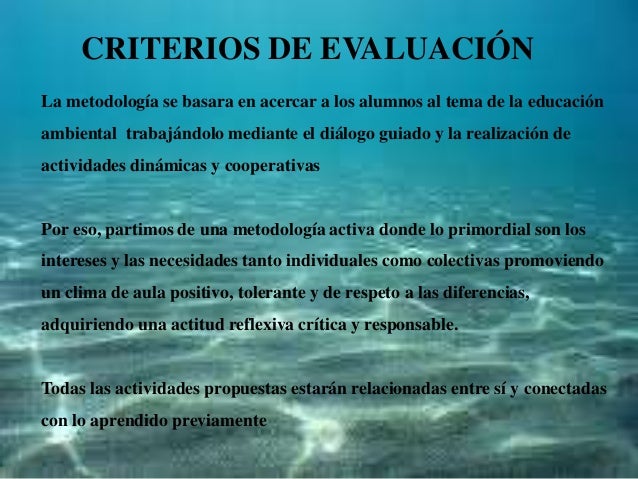 CRITERIOS DE EVALUACIÓN

La metodología se basara en acercar a los alumnos al tema de la educación ambiental trabajándolo mediante el diálogo guiado y la realización de actividades dinámicas y cooperativas

Por eso, partimos de una metodología activa donde lo primordial son los intereses y las necesidades tanto individuales como colectivas promoviendo un clima de aula positivo, tolerante y de respeto a las diferencias, adquiriendo una actitud reflexiva crítica y responsable.

Todas las actividades propuestas estarán relacionadas entre sí y conectadas con lo aprendido previamente